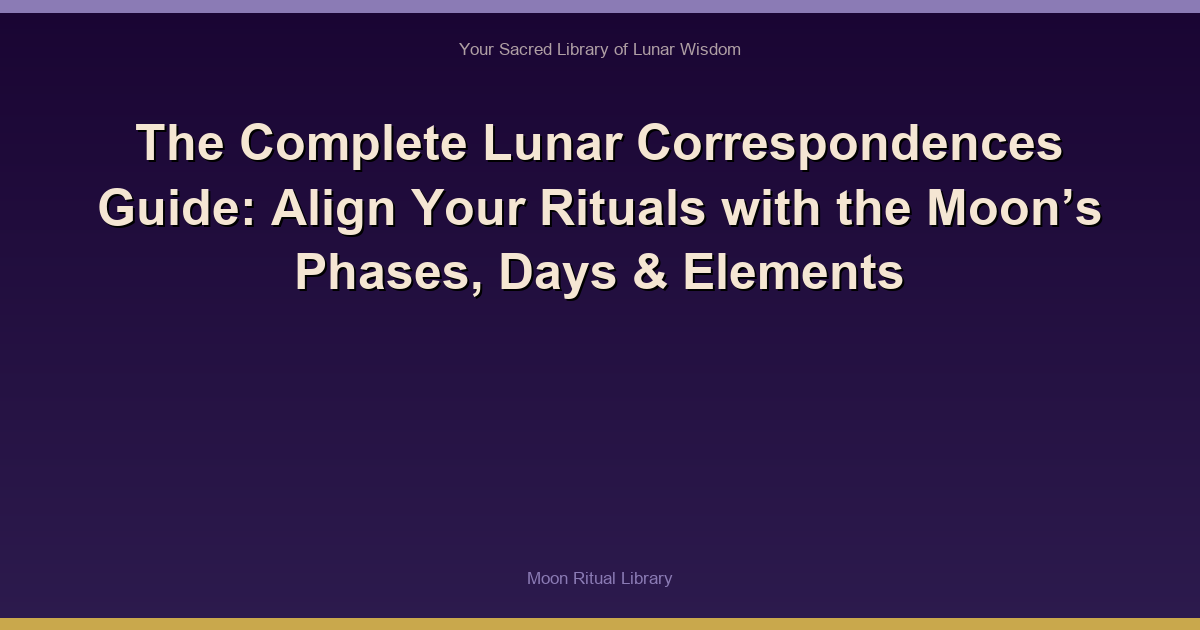 Your Sacred Library of Lunar Wisdom

The Complete Lunar Correspondences Guide: Align Your Rituals with the Moon’s Phases, Days & Elements

Moon Ritual Library